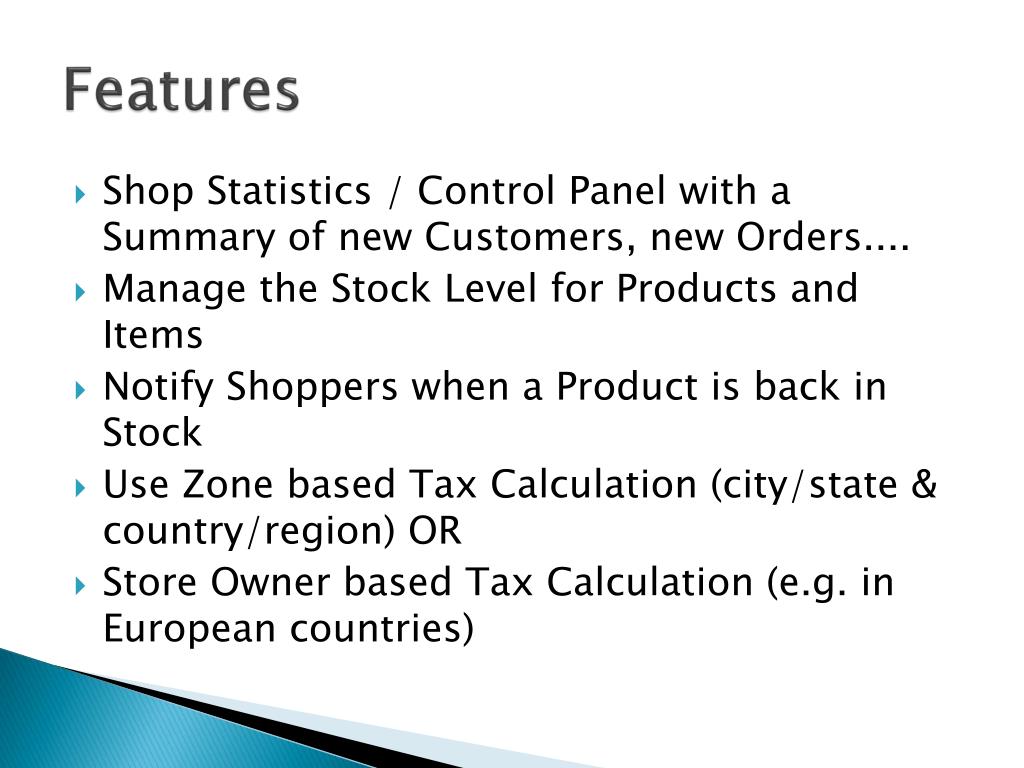 Features

Shop Statistics / Control Panel with a Summary of new Customers, new Orders....

Manage the Stock Level for Products and Items

Notify Shoppers when a Product is back in Stock

Use Zone based Tax Calculation (city/state & country/region) OR

Store Owner based Tax Calculation (e.g. in European countries)